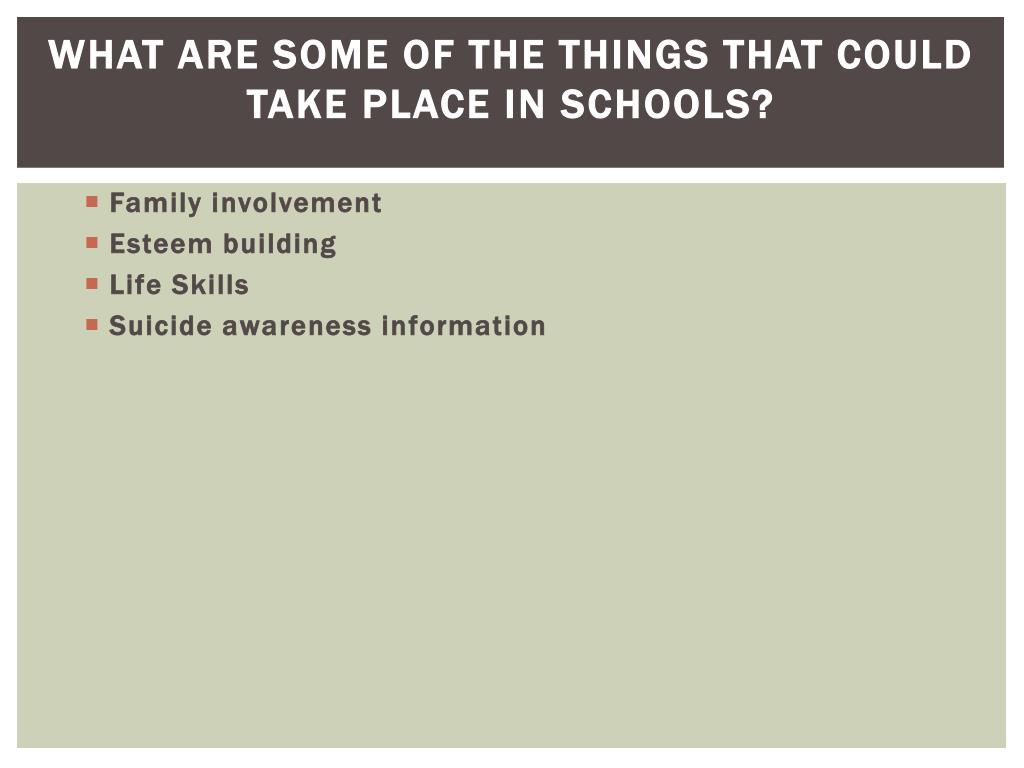 WHAT ARE SOME OF THE THINGS THAT COULD TAKE PLACE IN SCHOOLS?

- Family involvement
- Esteem building
- Life Skills
- Suicide awareness information